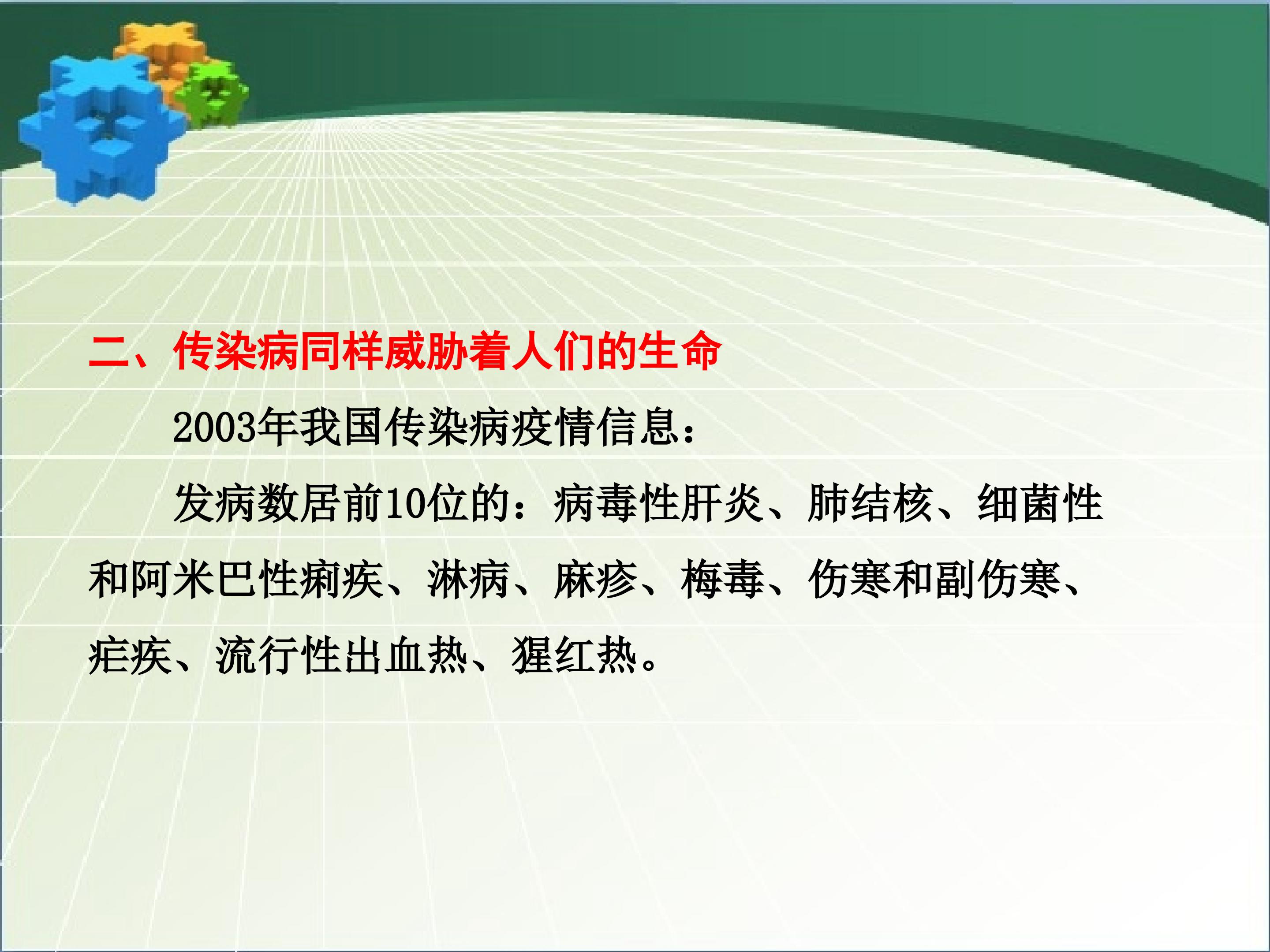 二、传染病同样威胁着人们的生命

2003年我国传染病疫情信息：

发病数居前10位的：病毒性肝炎、肺结核、细菌性和阿米巴性痢疾、淋病、麻疹、梅毒、伤寒和副伤寒、疟疾、流行性出血热、猩红热。